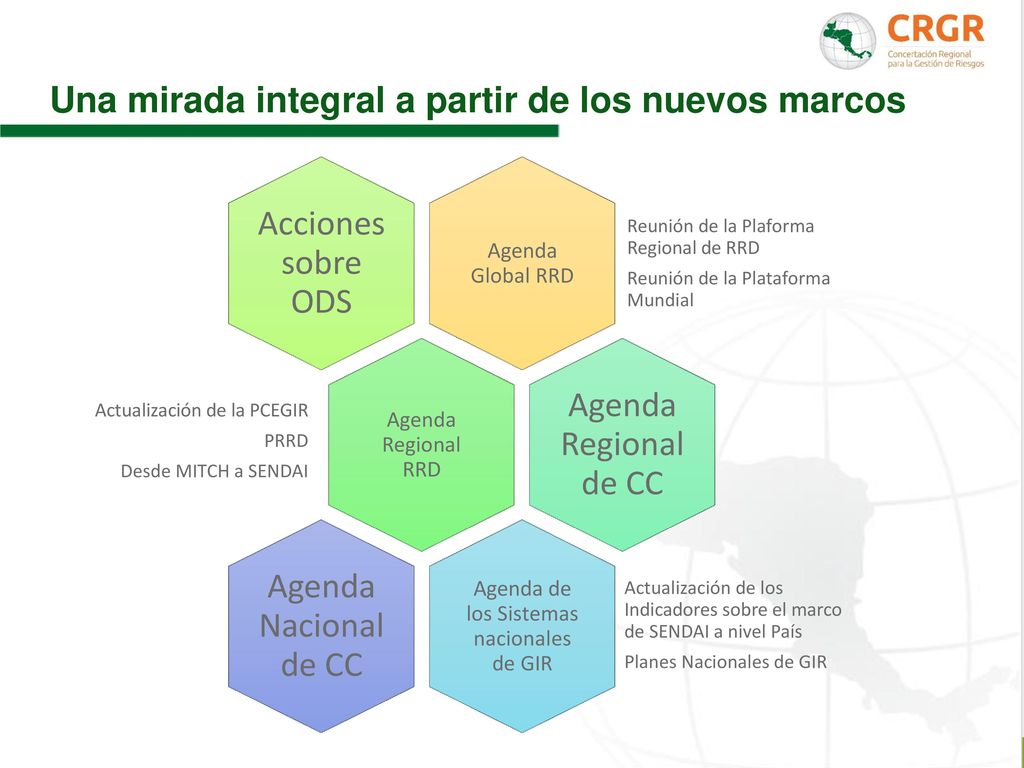 CRGR
Concertación Regional para la Gestión de Riesgos

Una mirada integral a partir de los nuevos marcos

Acciones sobre ODS

Agenda Global RRD

Reunión de la Plaforma Regional de RRD

Reunión de la Plataforma Mundial

Actualización de la PCEGIR

PRRD

Desde MITCH a SENDAI

Agenda Regional RRD

Agenda Regional de CC

Agenda Nacional de CC

Agenda de los Sistemas nacionales de GIR

Actualización de los Indicadores sobre el marco de SENDAI a nivel País

Planes Nacionales de GIR